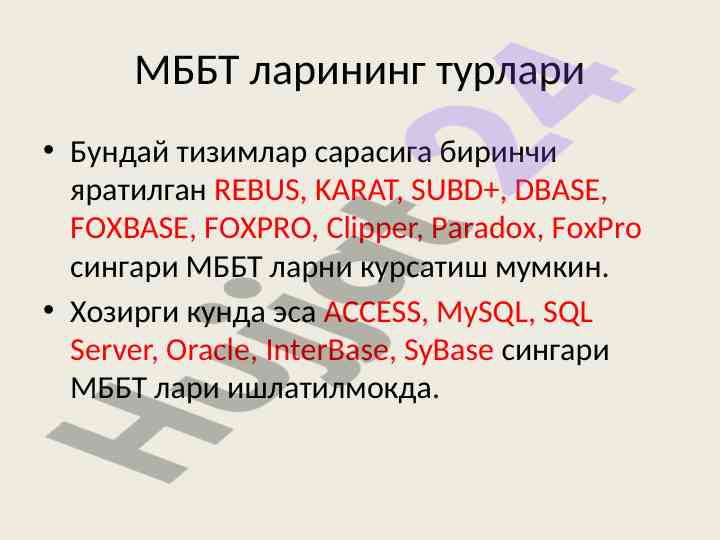 МББТ ларининг турлари

• Бундай тизимлар сарасига биринчи яратилган REBUS, KARAT, SUBD+, DBASE, FOXBASE, FOXPRO, Clipper, Paradox, FoxPro сингари МББТ ларни курсатиш мумкин.

• Хозирги кунда эса ACCESS, MySQL, SQL Server, Oracle, InterBase, SyBase сингари МББТ лари ишлатилмокда.

Hujjat24